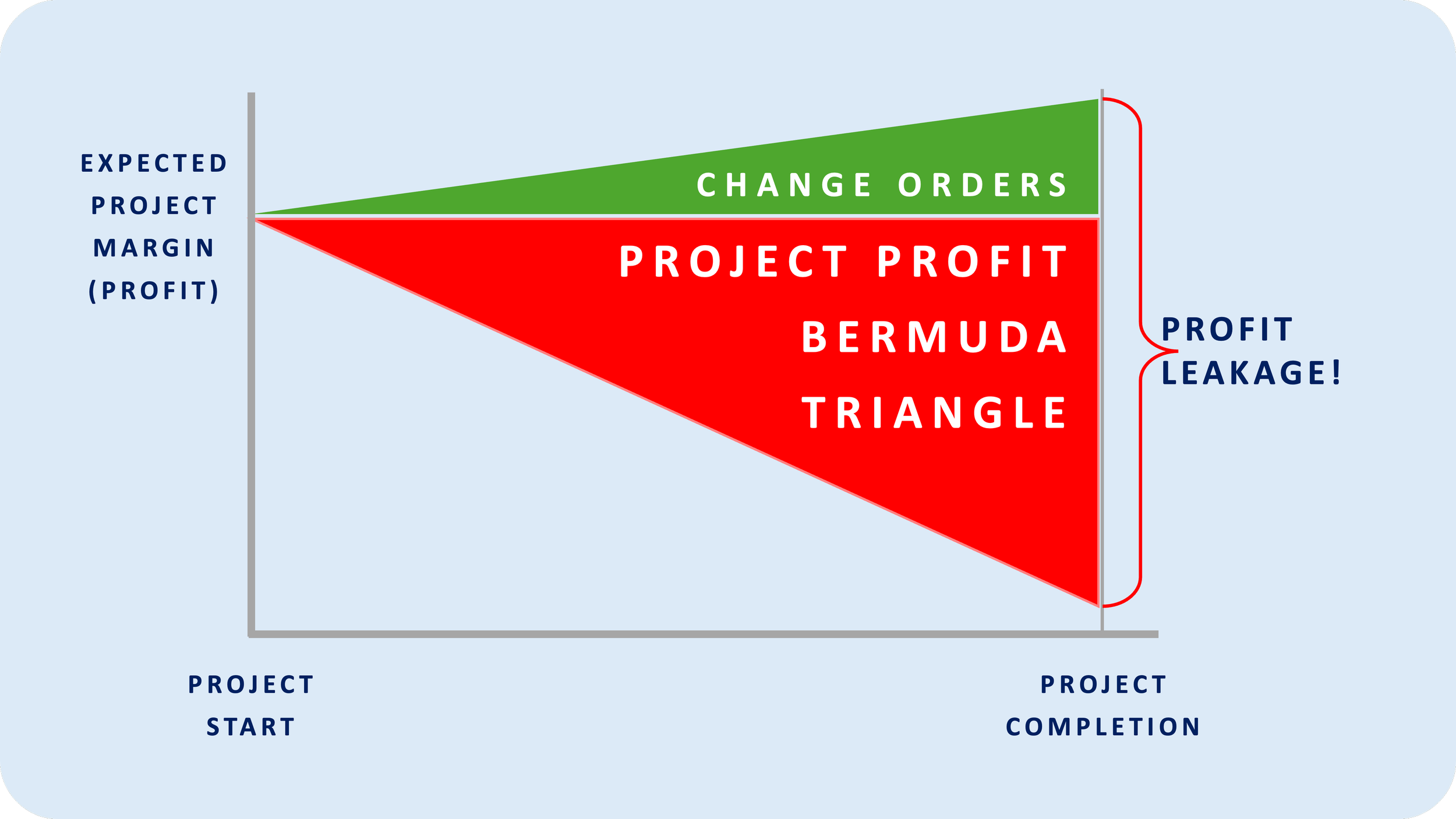 EXPECTED PROJECT MARGIN (PROFIT)

CHANGE ORDERS

PROJECT PROFIT BERMUDA TRIANGLE

PROFIT LEAKAGE!

PROJECT START

PROJECT COMPLETION